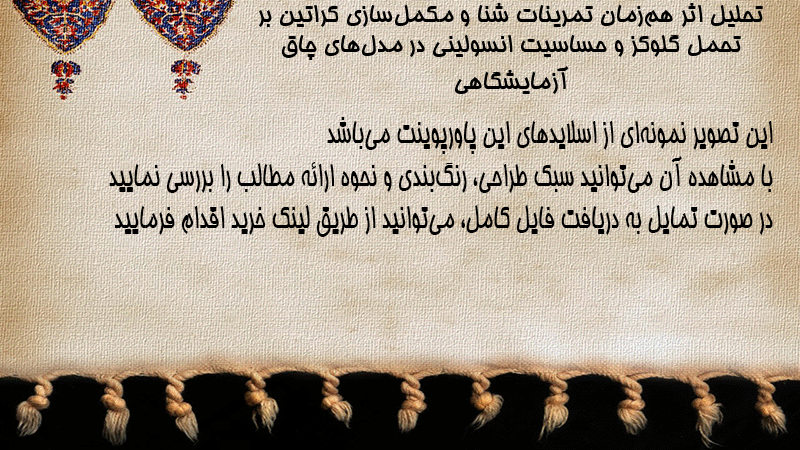 تحلیل اثر هم‌زمان تمرینات شنا و مکمل‌سازی کراتین بر تحمل گلوکز و حساسیت انسولینی در مدل‌های چاق آزمایشگاهی

این تصویر نمونه‌ای از اسلایدهای این پاورپوینت می‌باشد
با مشاهده آن می‌توانید سبک طراحی، رنگ‌بندی و نحوه ارائه مطالب را بررسی نمایید
در صورت تمایل به دریافت فایل کامل، می‌توانید از طریق لینک خرید اقدام فرمایید